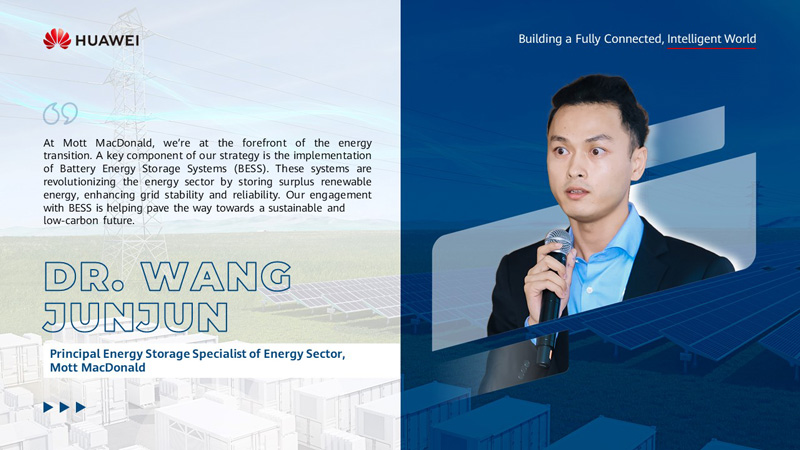 HUAWEI

Building a Fully Connected, Intelligent World

At Mott MacDonald, we're at the forefront of the energy transition. A key component of our strategy is the implementation of Battery Energy Storage Systems (BESS). These systems are revolutionizing the energy sector by storing surplus renewable energy, enhancing grid stability and reliability. Our engagement with BESS is helping pave the way towards a sustainable and low-carbon future.

DR. WANG JUNJUN

Principal Energy Storage Specialist of Energy Sector, Mott MacDonald